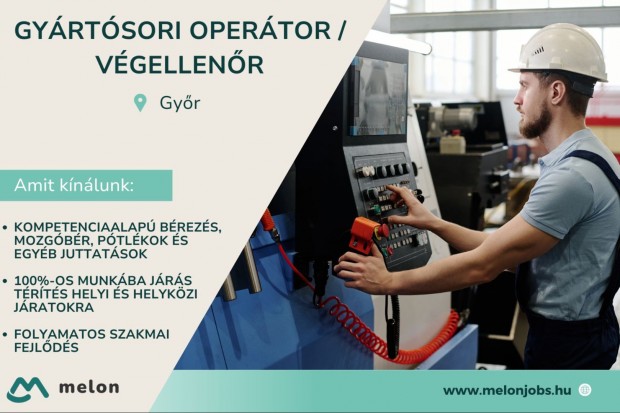 GYÁRTÓSORI OPERÁTOR / VÉGELLENŐR

Győr

Amit kínálunk:

• KOMPETENCIAALAPÚ BÉREZÉS, MOZGÓBÉR, PÓTLÉKOK ÉS EGYÉB JUTTATÁSOK

• 100%-OS MUNKÁBA JÁRÁS TÉRÍTÉS HELYI ÉS HELYKÖZI JÁRATOKRA

• FOLYAMATOS SZAKMAI FEJLŐDÉS

melon

www.melonjobs.hu